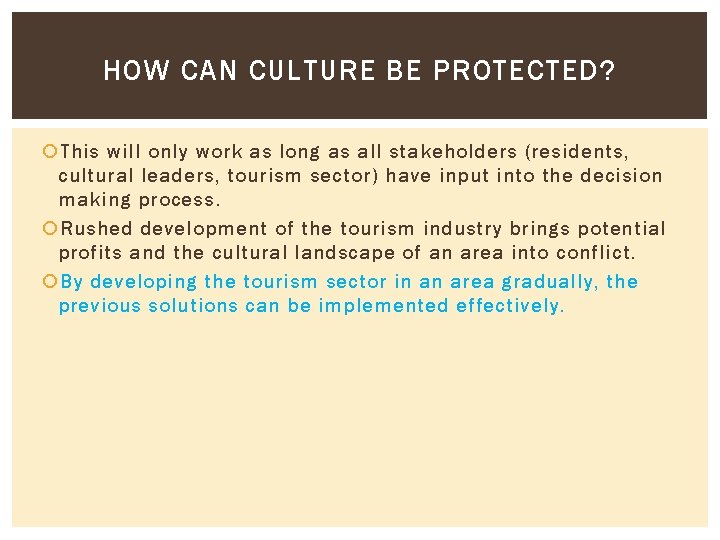 HOW CAN CULTURE BE PROTECTED?

This will only work as long as all stakeholders (residents, cultural leaders, tourism sector) have input into the decision making process.

Rushed development of the tourism industry brings potential profits and the cultural landscape of an area into conflict.

By developing the tourism sector in an area gradually, the previous solutions can be implemented effectively.